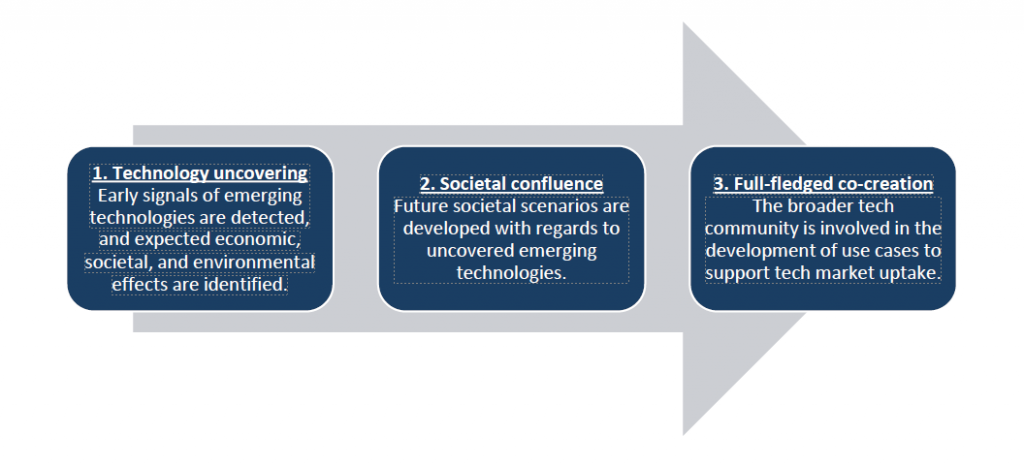 1. Technology uncovering
Early signals of emerging technologies are detected, and expected economic, societal, and environmental effects are identified.

2. Societal confluence
Future societal scenarios are developed with regards to uncovered emerging technologies.

3. Full-fledged co-creation
The broader tech community is involved in the development of use cases to support tech market uptake.